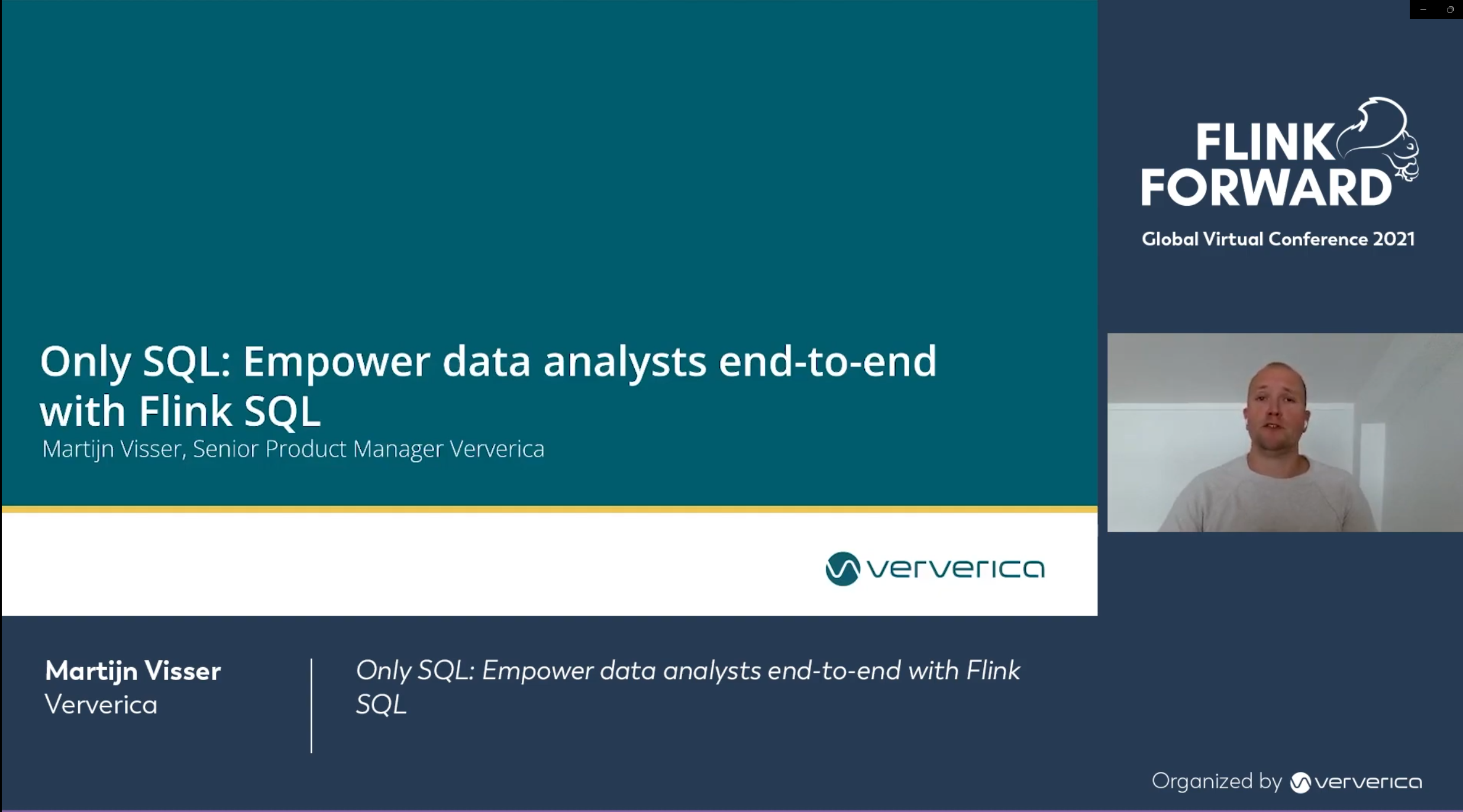 Only SQL: Empower data analysts end-to-end with Flink SQL

Martijn Visser, Senior Product Manager Ververica

ververica

FLINK FORWARD

Global Virtual Conference 2021

Martijn Visser
Ververica

Only SQL: Empower data analysts end-to-end with Flink SQL

Organized by ververica